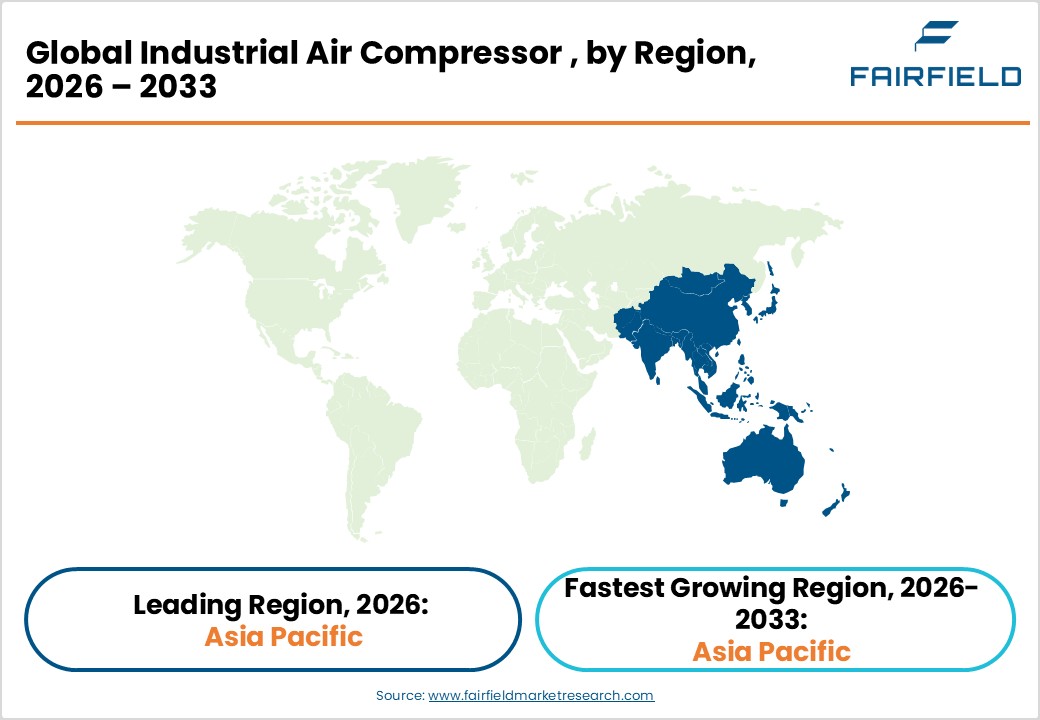 Global Industrial Air Compressor , by Region, 2026 – 2033

FAIRFIELD

Leading Region, 2026:
Asia Pacific

Fastest Growing Region, 2026-2033:
Asia Pacific

Source: www.fairfieldmarketresearch.com